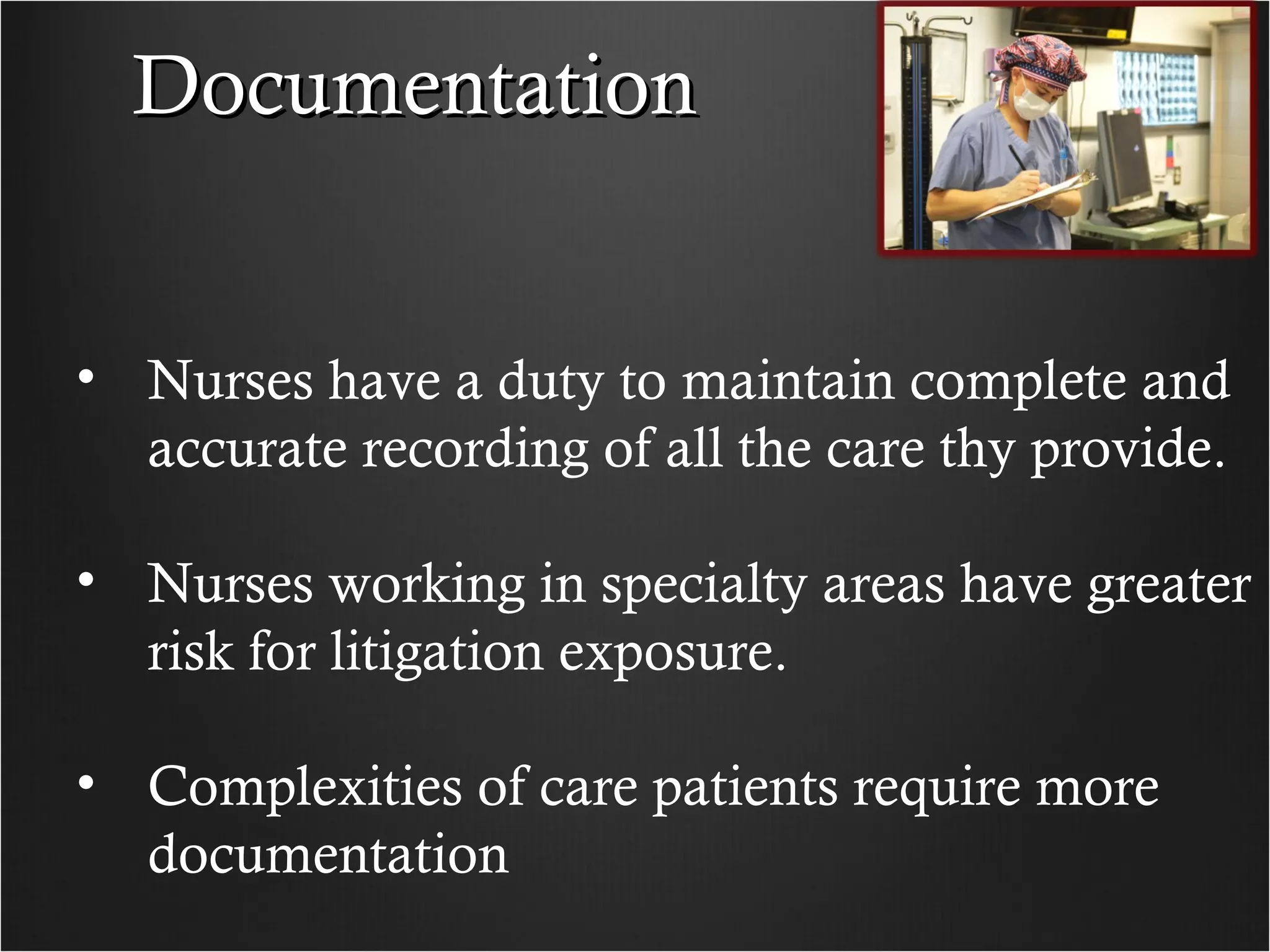 Documentation

• Nurses have a duty to maintain complete and accurate recording of all the care thy provide.

• Nurses working in specialty areas have greater risk for litigation exposure.

• Complexities of care patients require more documentation